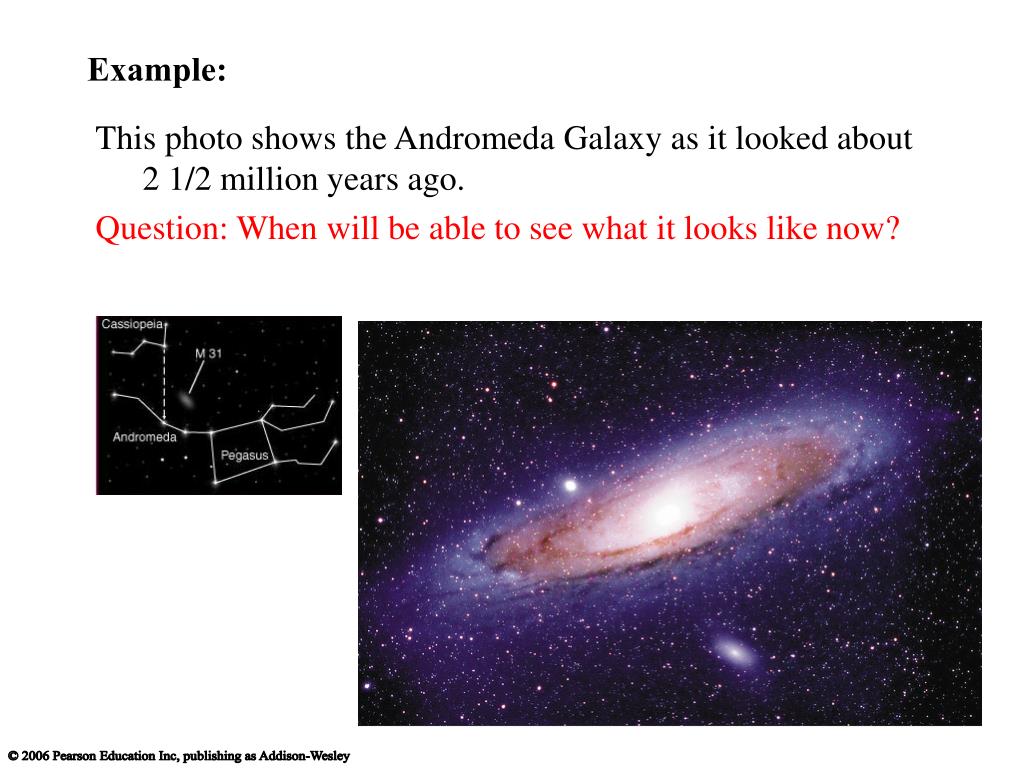 Example:

This photo shows the Andromeda Galaxy as it looked about 2 1/2 million years ago.

Question: When will be able to see what it looks like now?

Cassiopeia
M 31
Andromeda
Pegasus

© 2006 Pearson Education Inc, publishing as Addison-Wesley